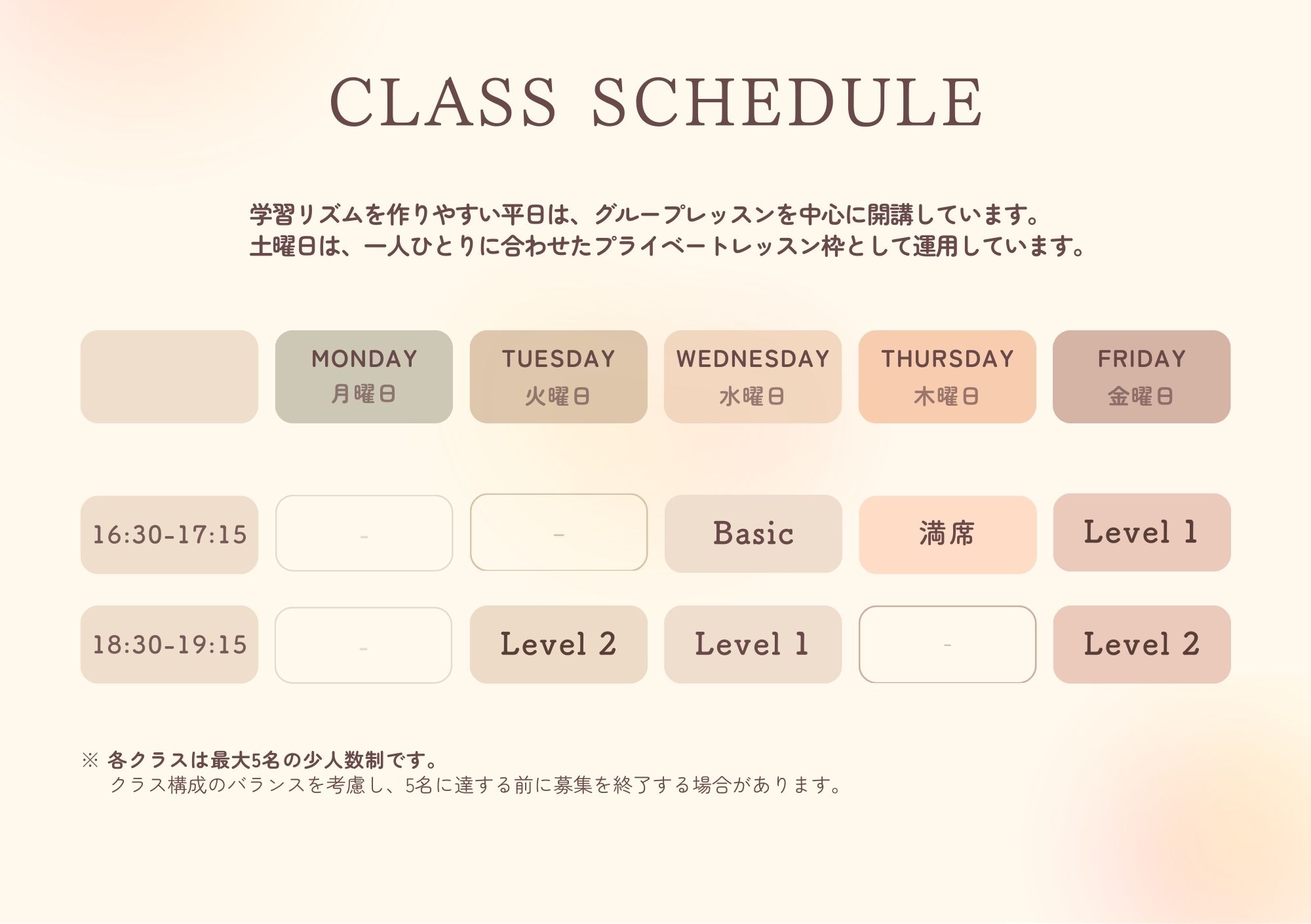 CLASS SCHEDULE

学習リズムを作りやすい平日は、グループレッスンを中心に開講しています。
土曜日は、一人ひとりに合わせたプライベートレッスン枠として運用しています。

| | MONDAY 月曜日 | TUESDAY 火曜日 | WEDNESDAY 水曜日 | THURSDAY 木曜日 | FRIDAY 金曜日 |
|---|---|---|---|---|---|
| 16:30-17:15 | - | - | Basic | 満席 | Level 1 |
| 18:30-19:15 | - | Level 2 | Level 1 | - | Level 2 |

※ 各クラスは最大5名の少人数制です。
クラス構成のバランスを考慮し、5名に達する前に募集を終了する場合があります。